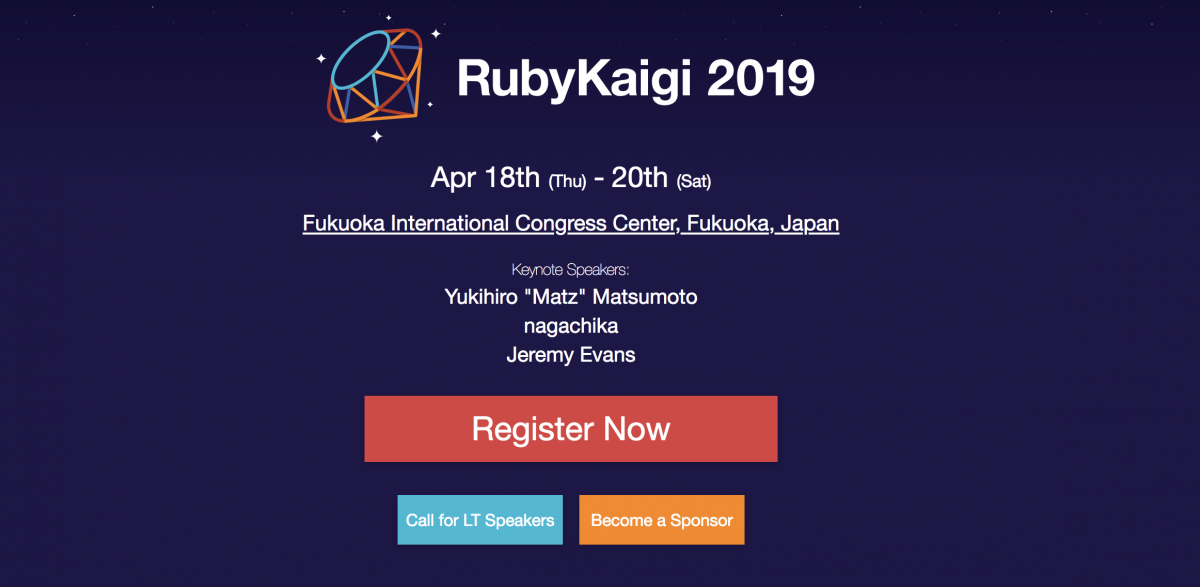 RubyKaigi 2019

Apr 18th (Thu) - 20th (Sat)

Fukuoka International Congress Center, Fukuoka, Japan

Keynote Speakers:
Yukihiro "Matz" Matsumoto
nagachika
Jeremy Evans

Register Now

Call for LT Speakers

Become a Sponsor